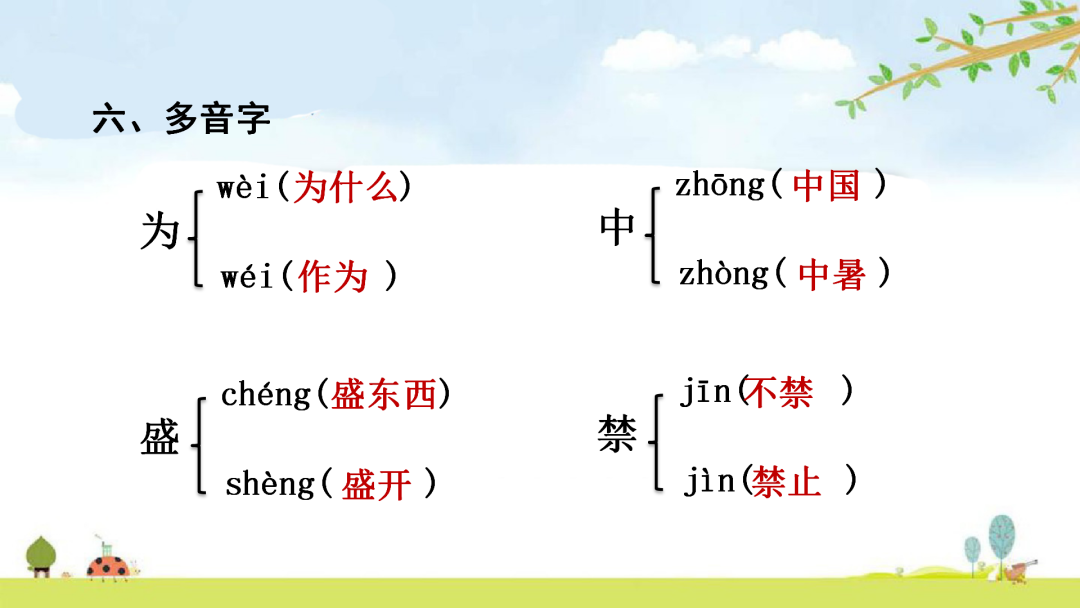 六、多音字

为 wèi(为什么) wéi(作为 )

中 zhōng( 中国 ) zhòng( 中暑 )

盛 chéng(盛东西) shèng( 盛开 )

禁 jīn(不禁 ) jìn(禁止 )